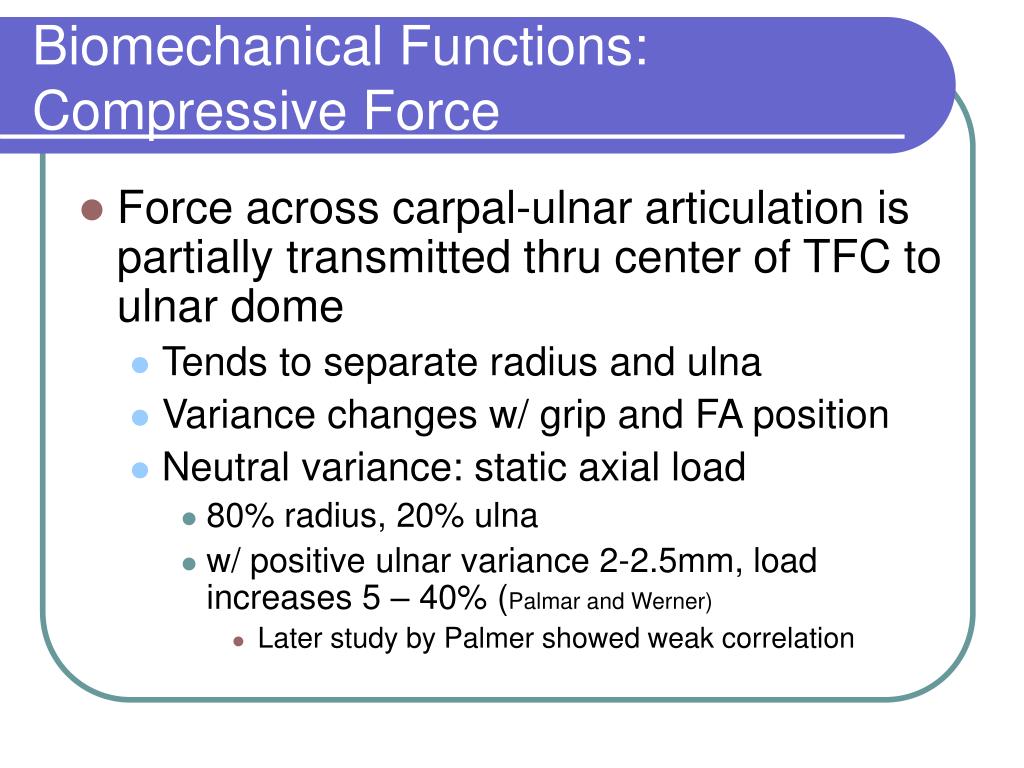 Biomechanical Functions: Compressive Force

Force across carpal-ulnar articulation is partially transmitted thru center of TFC to ulnar dome

Tends to separate radius and ulna

Variance changes w/ grip and FA position

Neutral variance: static axial load

80% radius, 20% ulna

w/ positive ulnar variance 2-2.5mm, load increases 5 – 40% (Palmar and Werner)

Later study by Palmer showed weak correlation